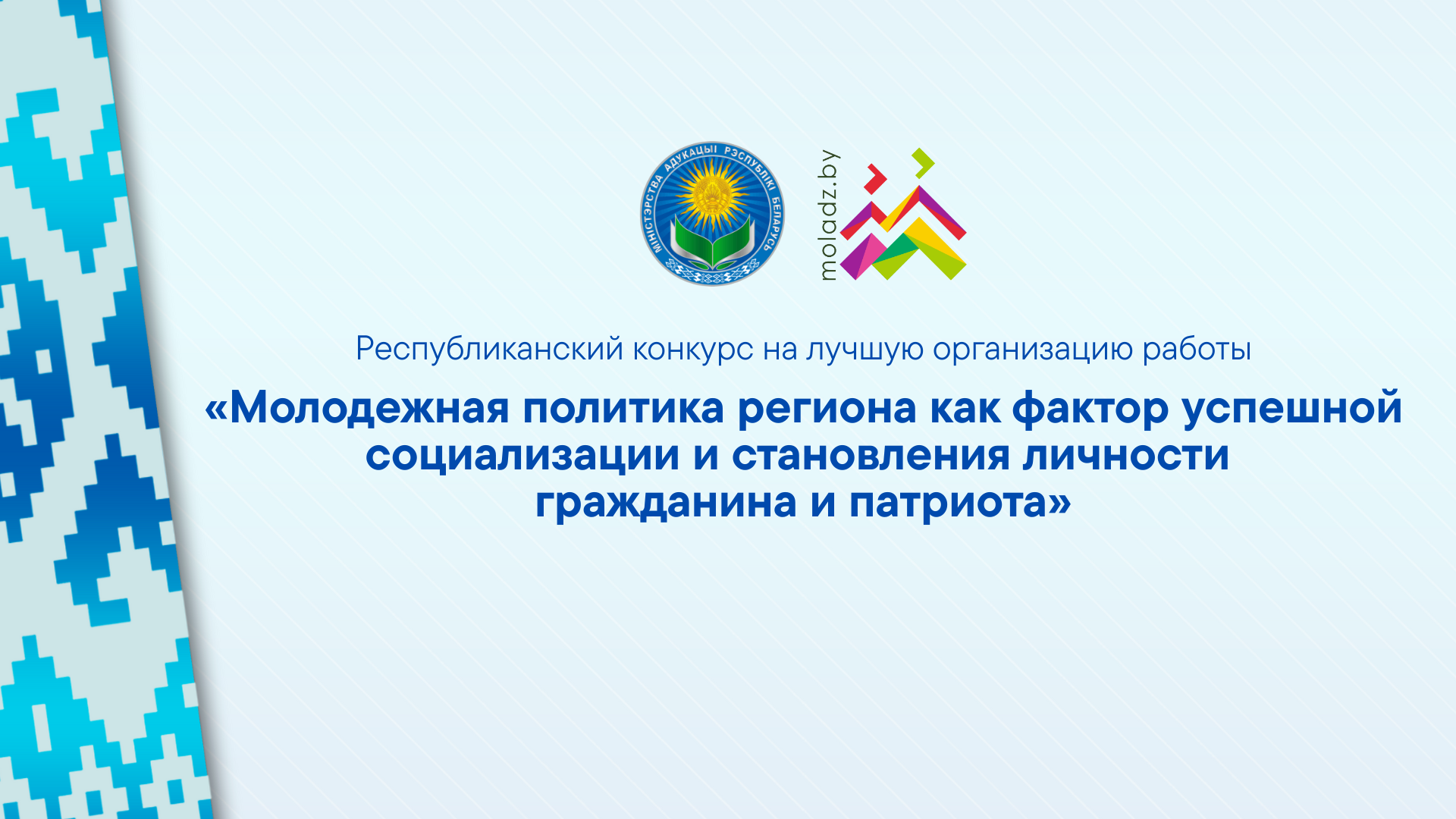 МІНІСТЭРСТВА АДУКАЦЫІ РЭСПУБЛІКІ БЕЛАРУСЬ

moladz.by

Республиканский конкурс на лучшую организацию работы

«Молодежная политика региона как фактор успешной социализации и становления личности гражданина и патриота»